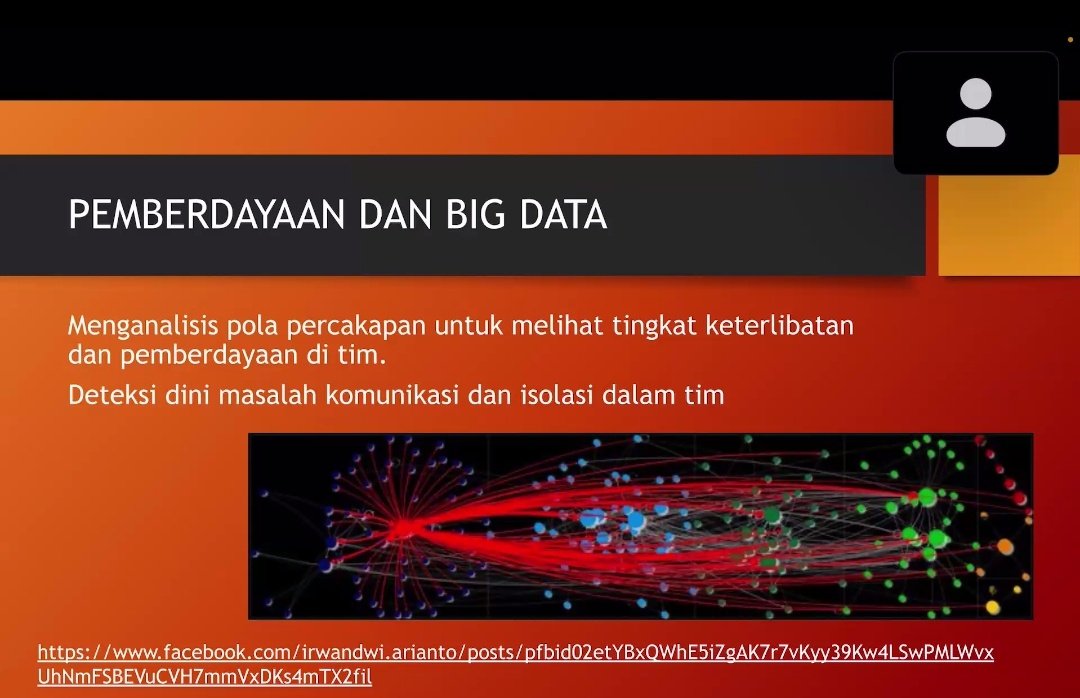 PEMBERDAYAAN DAN BIG DATA

Menganalisis pola percakapan untuk melihat tingkat keterlibatan dan pemberdayaan di tim.

Deteksi dini masalah komunikasi dan isolasi dalam tim

https://www.facebook.com/irwandwi.arianto/posts/pfbid02etYBxQWhE5iZgAK7r7vKyy39Kw4LSwPMLWvxUhNmFSBEVuCVH7mmVxDKs4mTX2fil